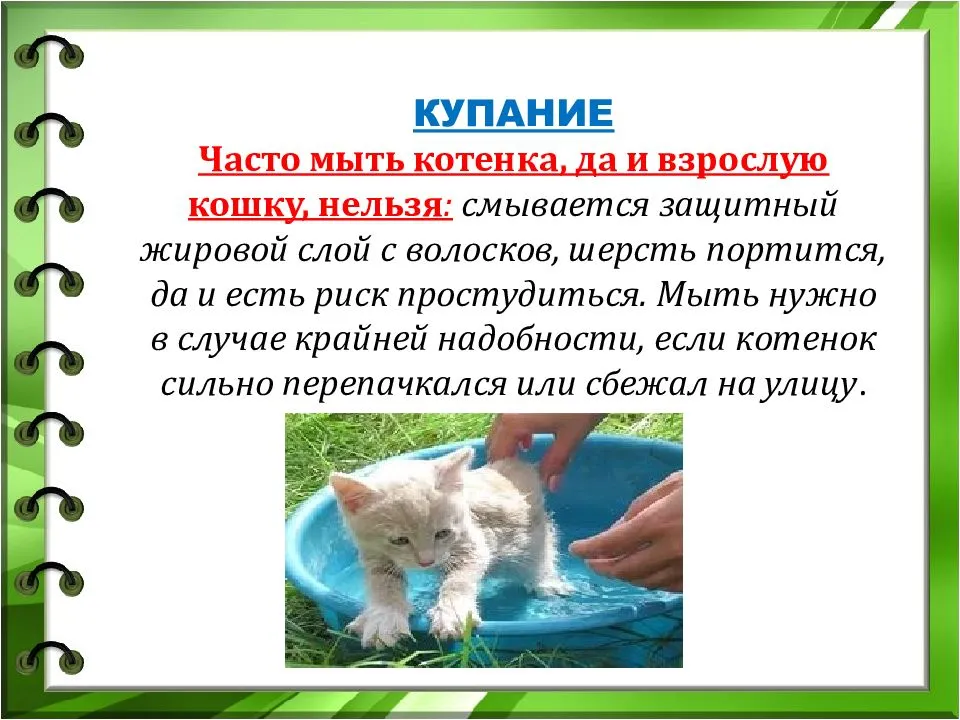 КУПАНИЕ

Часто мыть котенка, да и взрослую кошку, нельзя: смывается защитный жировой слой с волосков, шерсть портится, да и есть риск простудиться. Мыть нужно в случае крайней надобности, если котенок сильно перепачкался или сбежал на улицу.